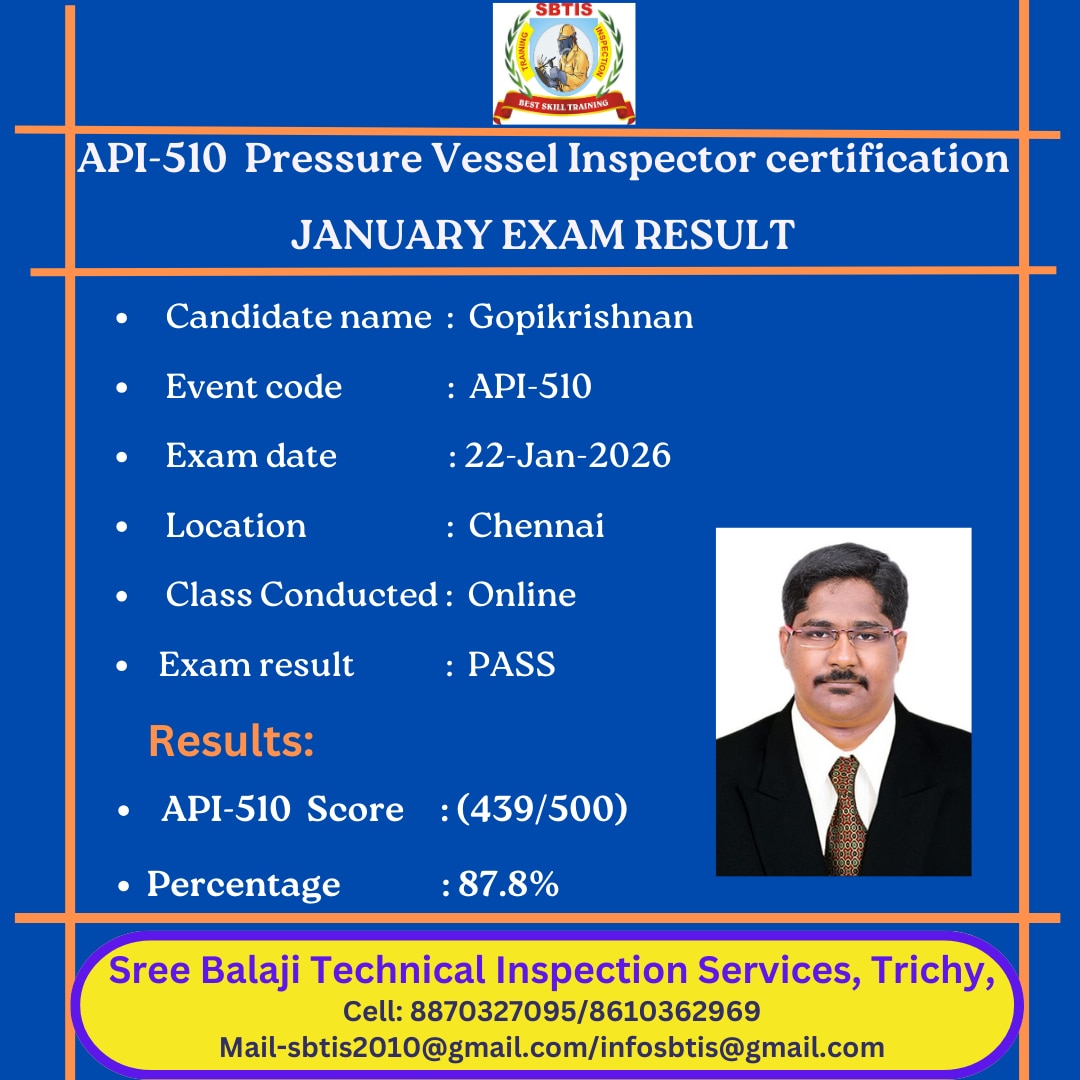 SBTIS
TRAINING INSPECTION
BEST SKILL TRAINING

API-510 Pressure Vessel Inspector certification

JANUARY EXAM RESULT

- Candidate name : Gopikrishnan
- Event code : API-510
- Exam date : 22-Jan-2026
- Location : Chennai
- Class Conducted : Online
- Exam result : PASS

Results:

- API-510 Score : (439/500)
- Percentage : 87.8%

Sree Balaji Technical Inspection Services, Trichy,
Cell: 8870327095/8610362969
Mail-sbtis2010@gmail.com/infosbtis@gmail.com